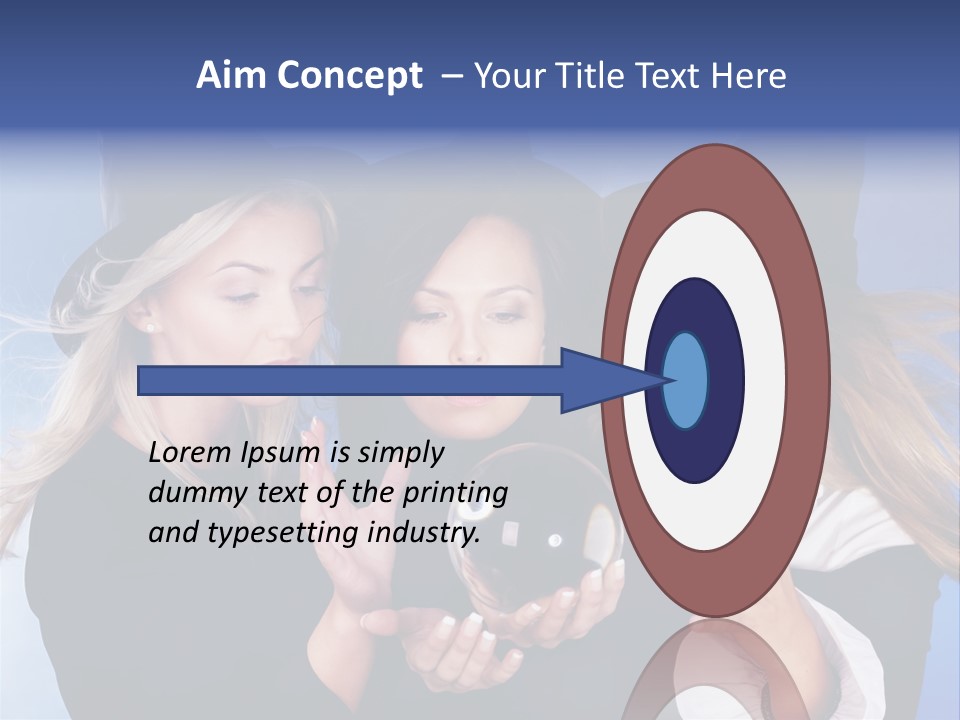 Aim Concept – Your Title Text Here

Lorem Ipsum is simply dummy text of the printing and typesetting industry.